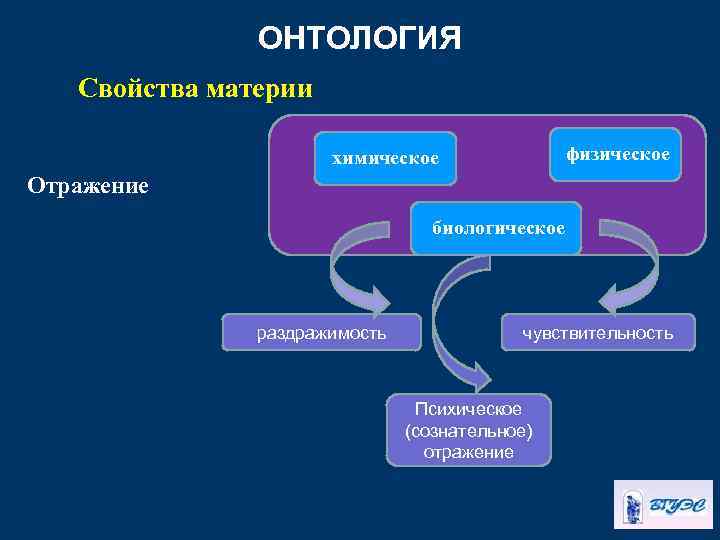 ОНТОЛОГИЯ

Свойства материи

Отражение

химическое

физическое

биологическое

раздражимость

чувствительность

Психическое (сознательное) отражение

ВГУЭС